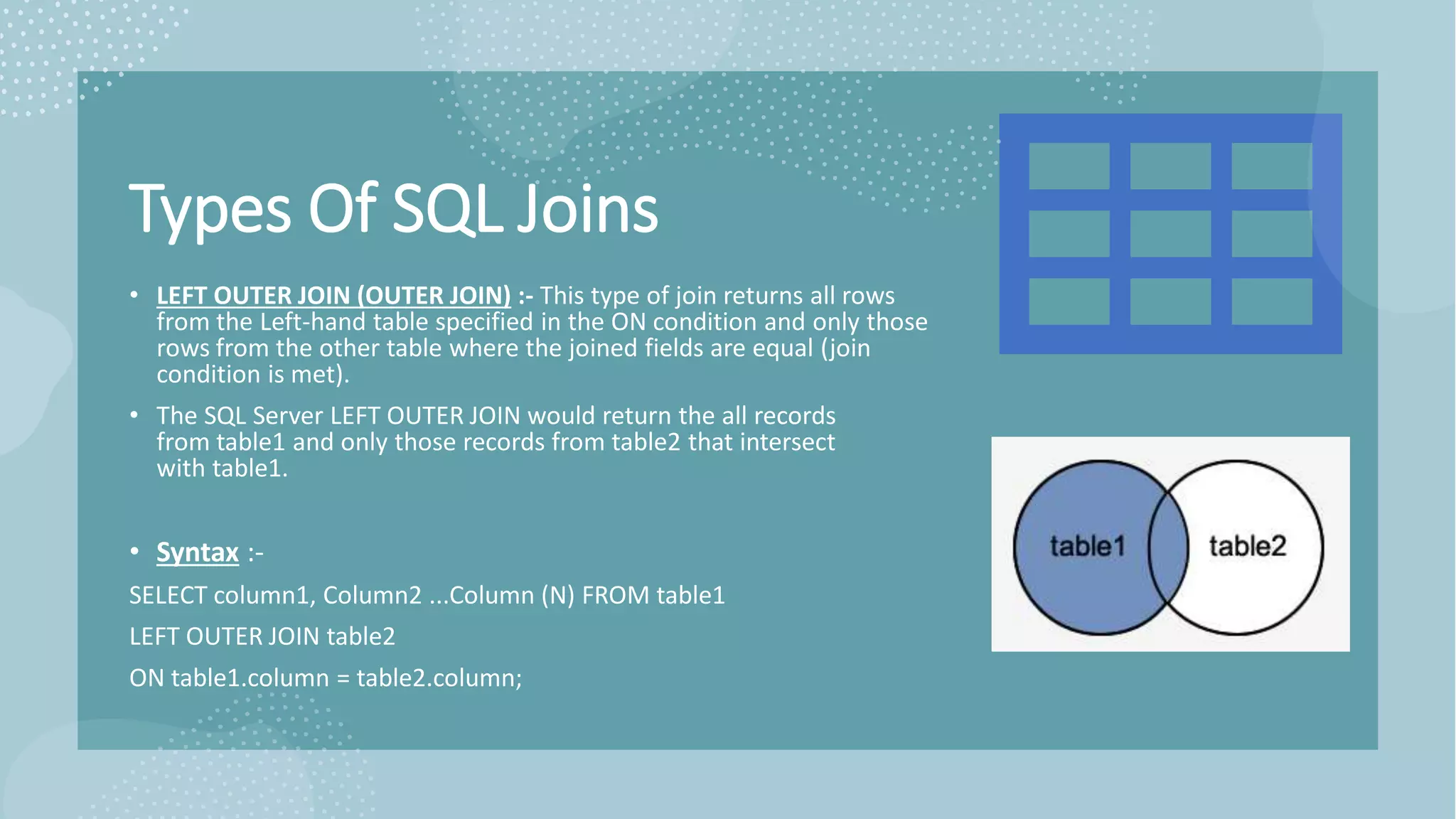 Types Of SQL Joins

• LEFT OUTER JOIN (OUTER JOIN) :- This type of join returns all rows from the Left-hand table specified in the ON condition and only those rows from the other table where the joined fields are equal (join condition is met).

• The SQL Server LEFT OUTER JOIN would return the all records from table1 and only those records from table2 that intersect with table1.

• Syntax :-

SELECT column1, Column2 ...Column (N) FROM table1

LEFT OUTER JOIN table2

ON table1.column = table2.column;

table1

table2